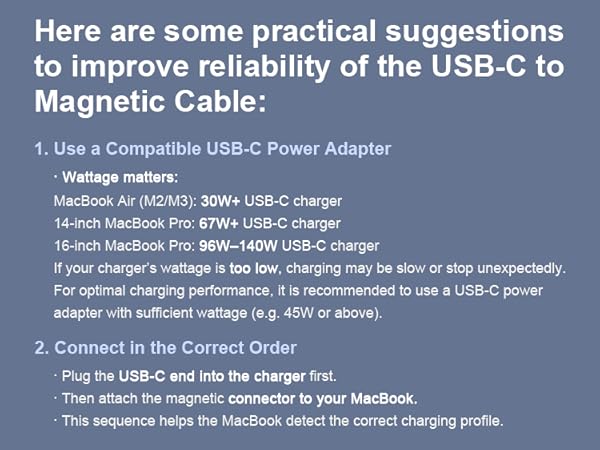 Here are some practical suggestions to improve reliability of the USB-C to Magnetic Cable:

1. Use a Compatible USB-C Power Adapter

· Wattage matters:
MacBook Air (M2/M3): 30W+ USB-C charger
14-inch MacBook Pro: 67W+ USB-C charger
16-inch MacBook Pro: 96W–140W USB-C charger
If your charger's wattage is too low, charging may be slow or stop unexpectedly. For optimal charging performance, it is recommended to use a USB-C power adapter with sufficient wattage (e.g. 45W or above).

2. Connect in the Correct Order

· Plug the USB-C end into the charger first.
· Then attach the magnetic connector to your MacBook.
· This sequence helps the MacBook detect the correct charging profile.